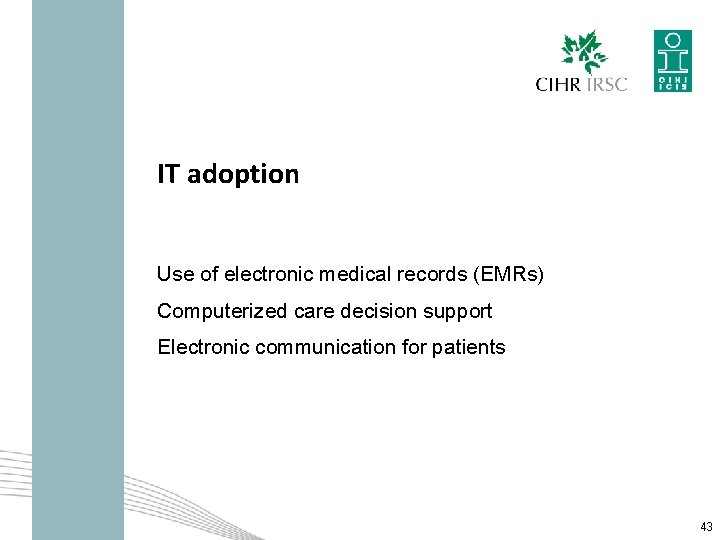 CIHR IRSC

CIHI ICIS

IT adoption

Use of electronic medical records (EMRs)

Computerized care decision support

Electronic communication for patients

43